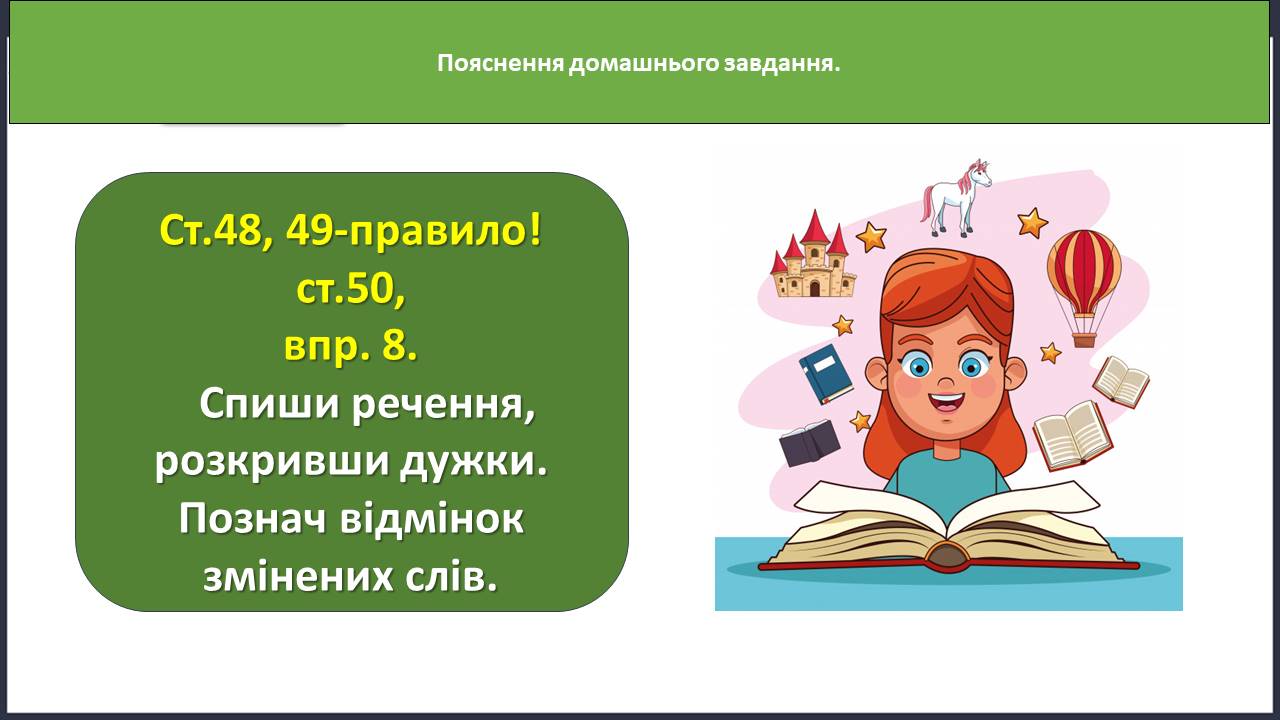 Пояснення домашнього завдання.

Ст.48, 49-правило!
ст.50,
впр. 8.
Спиши речення, розкривши дужки. Познач відмінок змінених слів.